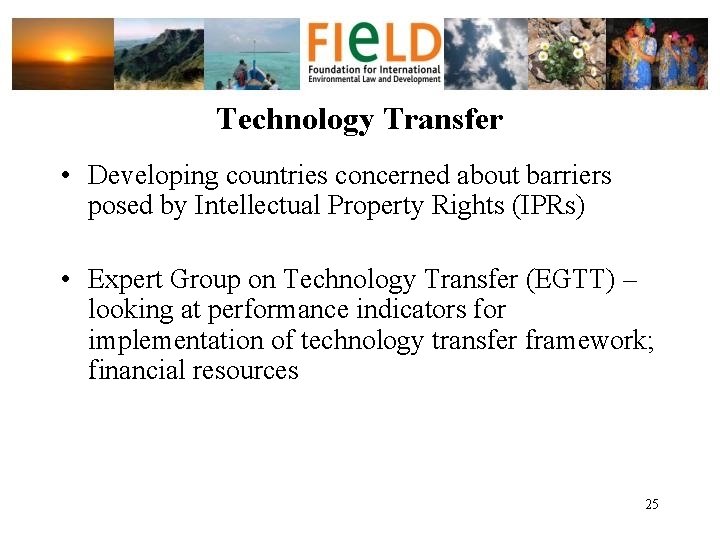 FIeLD
Foundation for International Environmental Law and Development

Technology Transfer

• Developing countries concerned about barriers posed by Intellectual Property Rights (IPRs)

• Expert Group on Technology Transfer (EGTT) – looking at performance indicators for implementation of technology transfer framework; financial resources

25